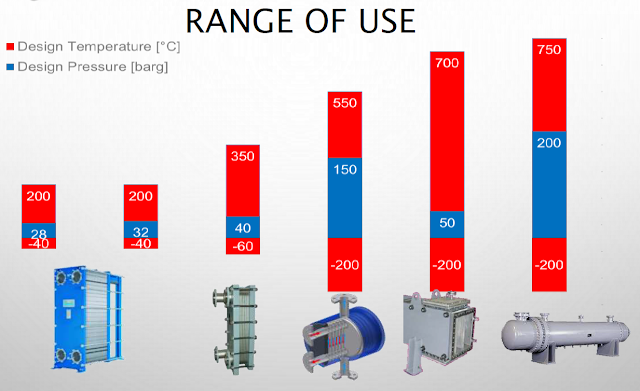 RANGE OF USE

Design Temperature [°C]
Design Pressure [barg]

200
28
-40

200
32
-40

350
40
-60

550
150
-200

700
50
-200

750
200
-200